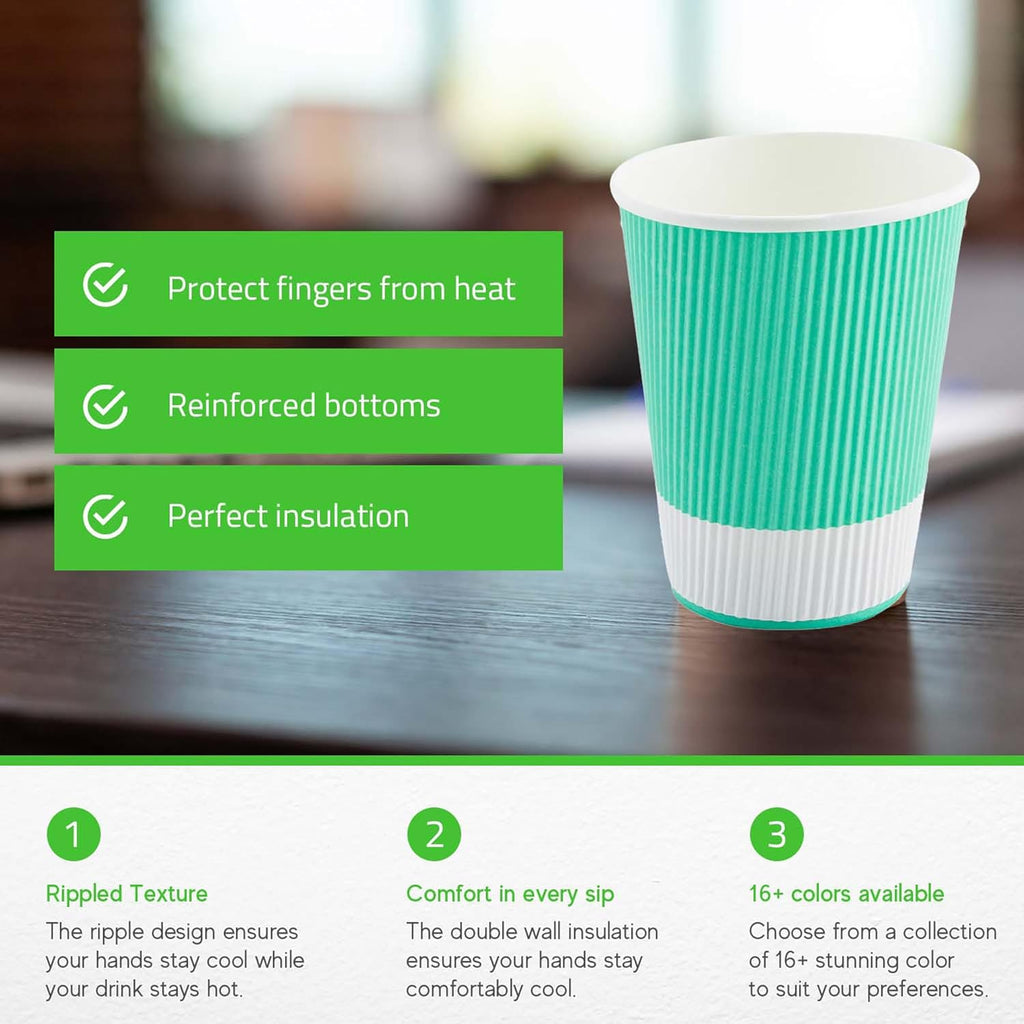 Protect fingers from heat

Reinforced bottoms

Perfect insulation

1

Rippled Texture

The ripple design ensures your hands stay cool while your drink stays hot.

2

Comfort in every sip

The double wall insulation ensures your hands stay comfortably cool.

3

16+ colors available

Choose from a collection of 16+ stunning color to suit your preferences.